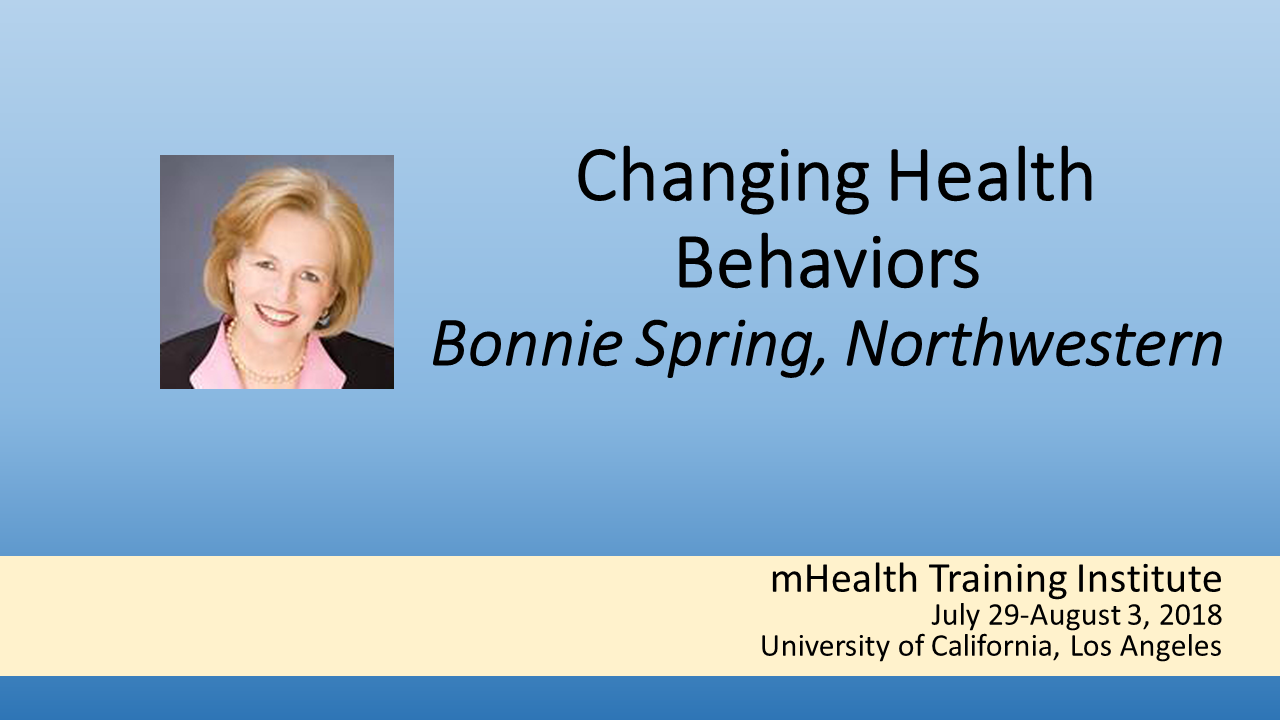 Changing Health Behaviors
Bonnie Spring, Northwestern

mHealth Training Institute
July 29-August 3, 2018
University of California, Los Angeles